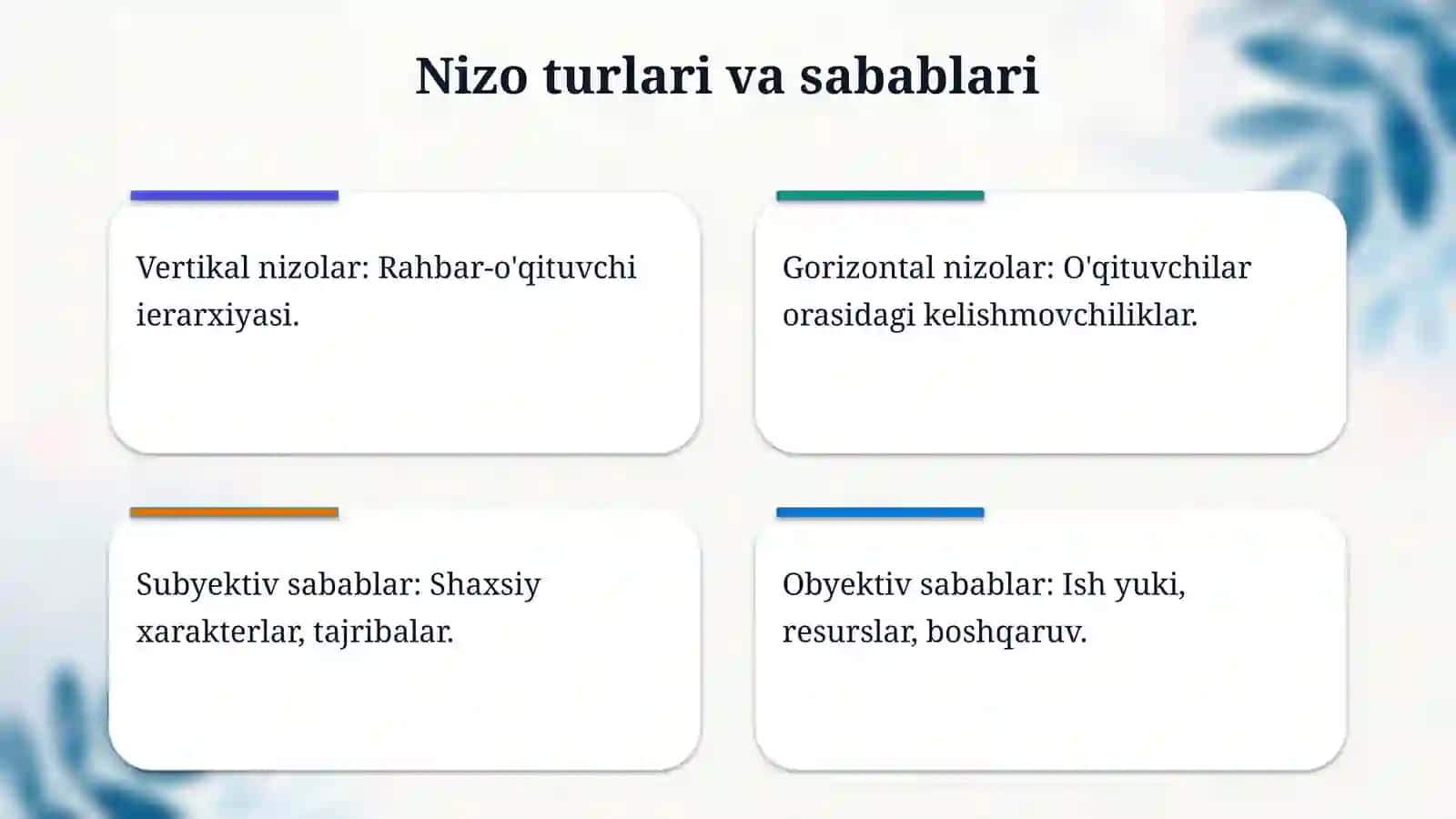 Nizo turlari va sabablari

Vertikal nizolar: Rahbar-o'qituvchi ierarxiyasi.

Gorizontal nizolar: O'qituvchilar orasidagi kelishmovchiliklar.

Subyektiv sabablar: Shaxsiy xarakterlar, tajribalar.

Obyektiv sabablar: Ish yuki, resurslar, boshqaruv.